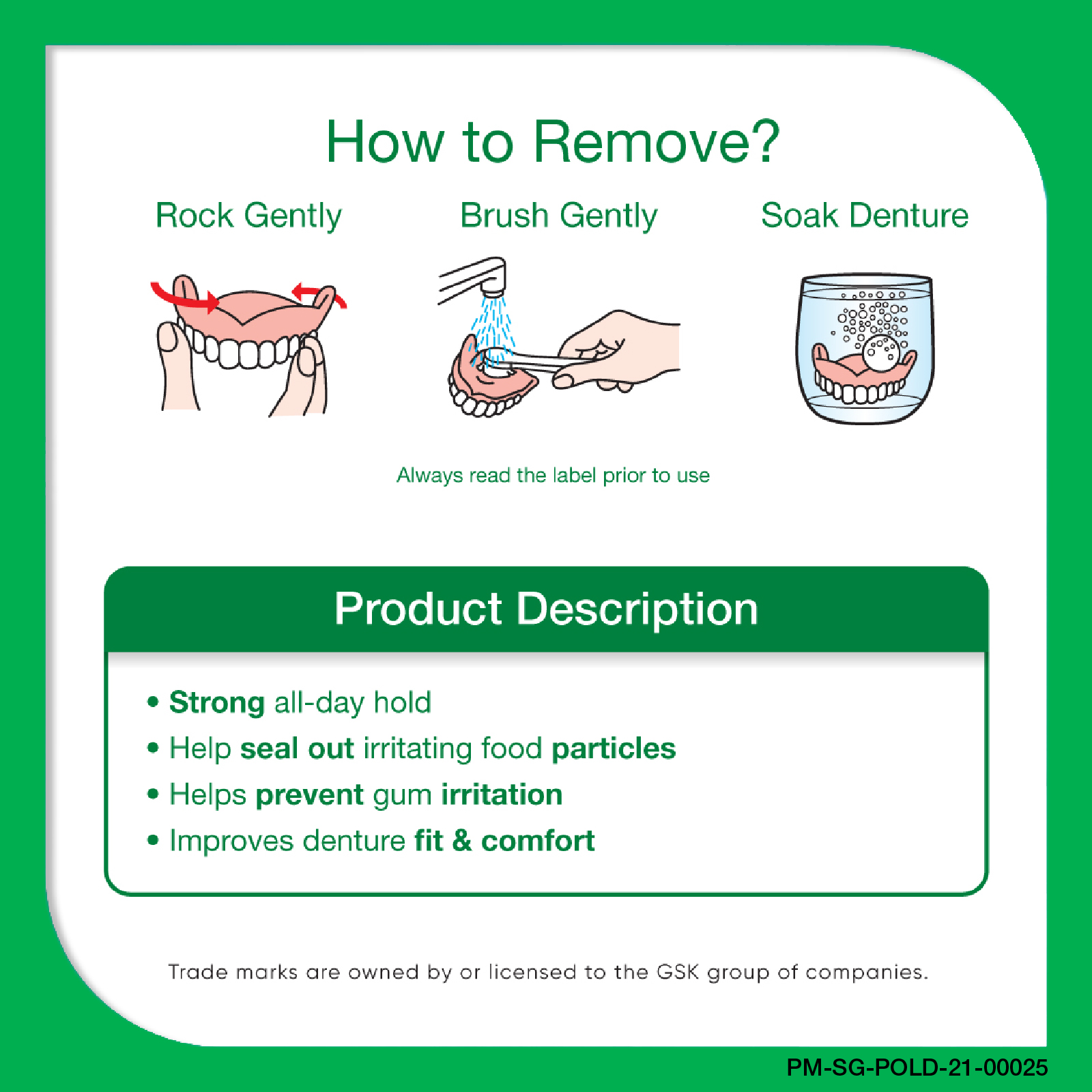 How to Remove?

Rock Gently

Brush Gently

Soak Denture

Always read the label prior to use

Product Description

• Strong all-day hold
• Help seal out irritating food particles
• Helps prevent gum irritation
• Improves denture fit & comfort

Trade marks are owned by or licensed to the GSK group of companies.

PM-SG-POLD-21-00025